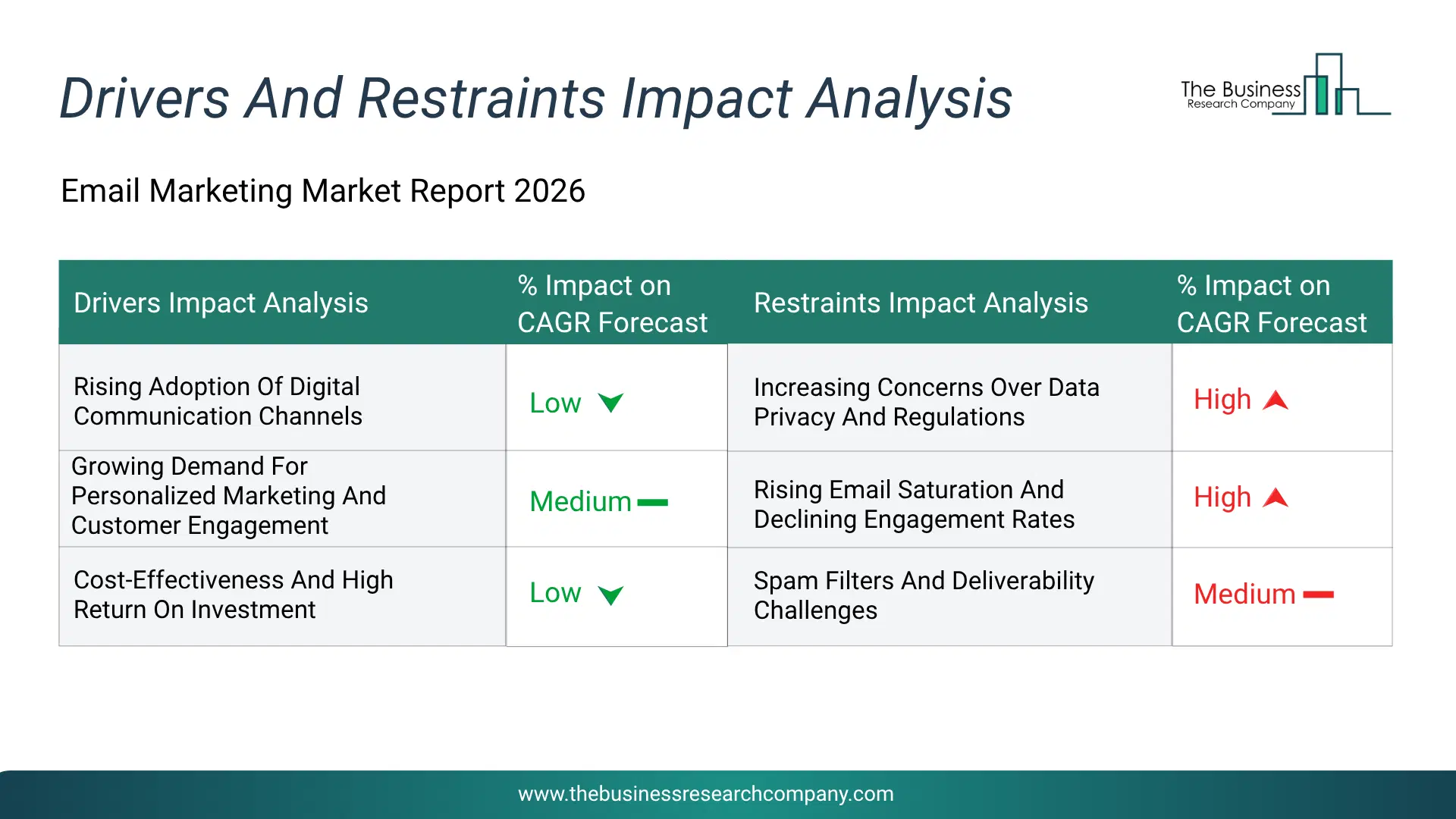 Drivers And Restraints Impact Analysis

The Business Research Company

Email Marketing Market Report 2026

| Drivers Impact Analysis | % Impact on CAGR Forecast | Restraints Impact Analysis | % Impact on CAGR Forecast |
|---|---|---|---|
| Rising Adoption Of Digital Communication Channels | Low | Increasing Concerns Over Data Privacy And Regulations | High |
| Growing Demand For Personalized Marketing And Customer Engagement | Medium | Rising Email Saturation And Declining Engagement Rates | High |
| Cost-Effectiveness And High Return On Investment | Low | Spam Filters And Deliverability Challenges | Medium |

www.thebusinessresearchcompany.com